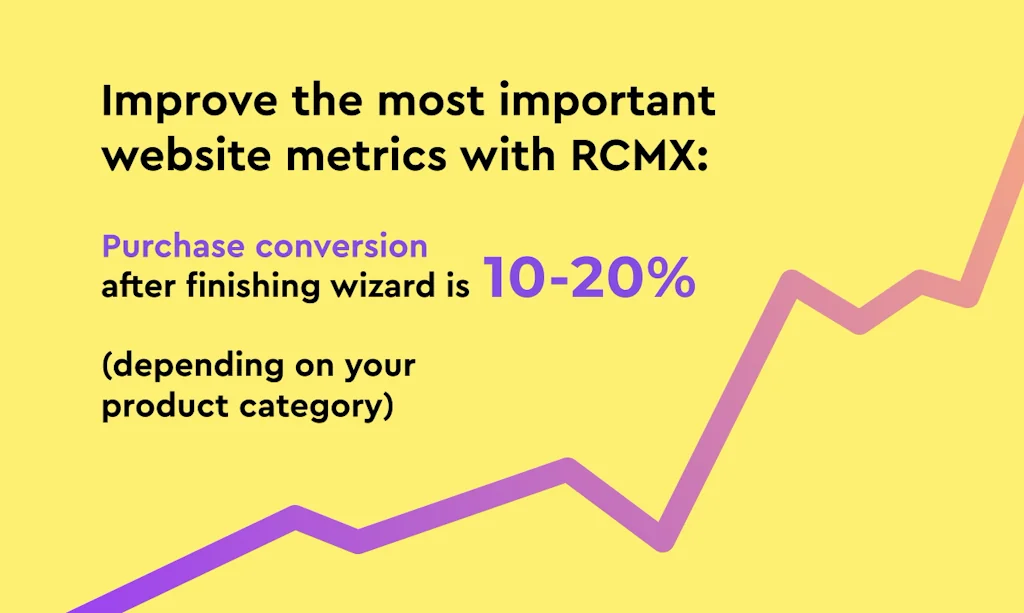 Improve the most important website metrics with RCMX:

Purchase conversion after finishing wizard is 10-20%

(depending on your product category)